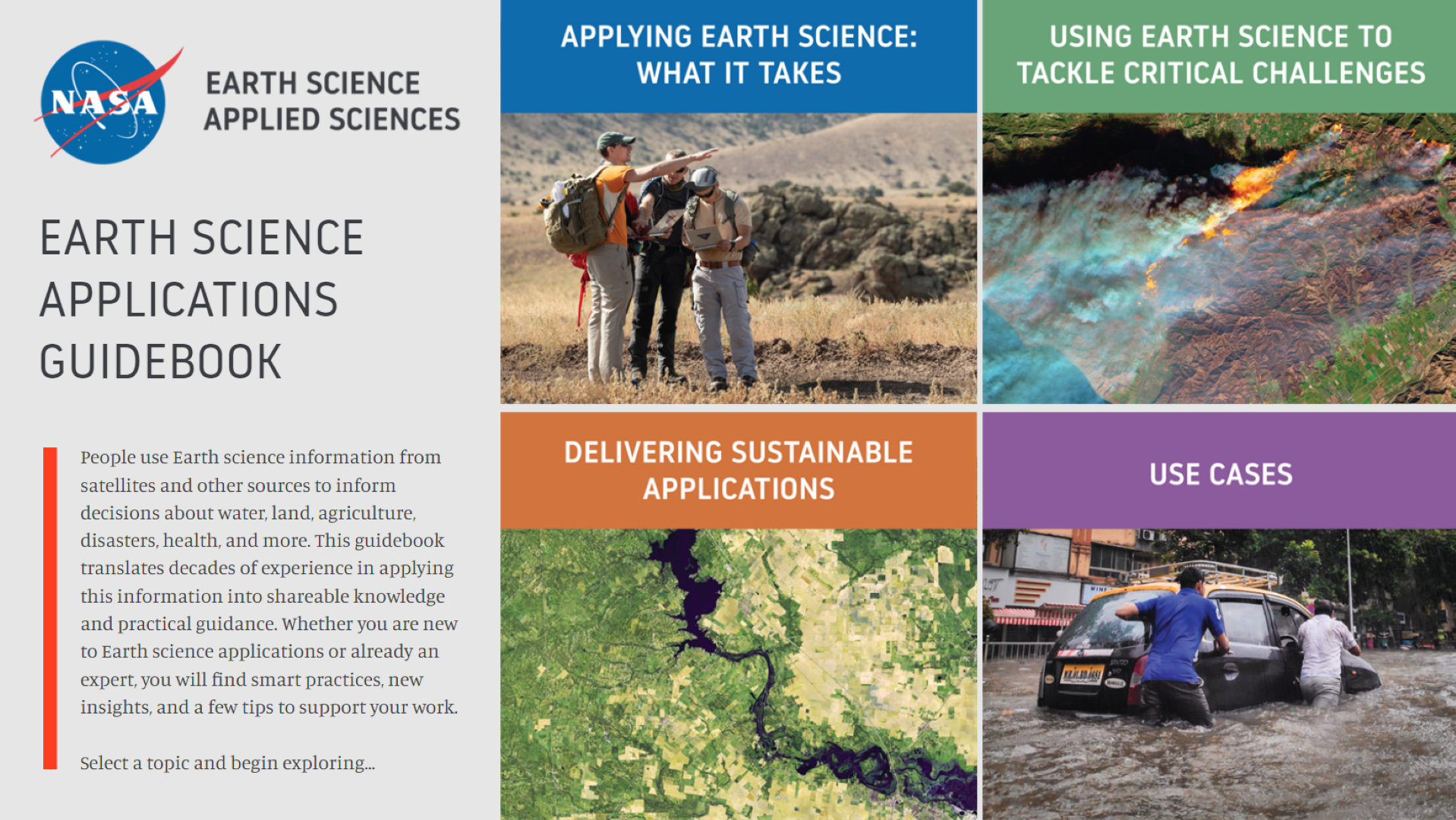 NASA

EARTH SCIENCE
APPLIED SCIENCES

EARTH SCIENCE APPLICATIONS GUIDEBOOK

People use Earth science information from satellites and other sources to inform decisions about water, land, agriculture, disasters, health, and more. This guidebook translates decades of experience in applying this information into shareable knowledge and practical guidance. Whether you are new to Earth science applications or already an expert, you will find smart practices, new insights, and a few tips to support your work.

Select a topic and begin exploring...

APPLYING EARTH SCIENCE: WHAT IT TAKES

USING EARTH SCIENCE TO TACKLE CRITICAL CHALLENGES

DELIVERING SUSTAINABLE APPLICATIONS

USE CASES